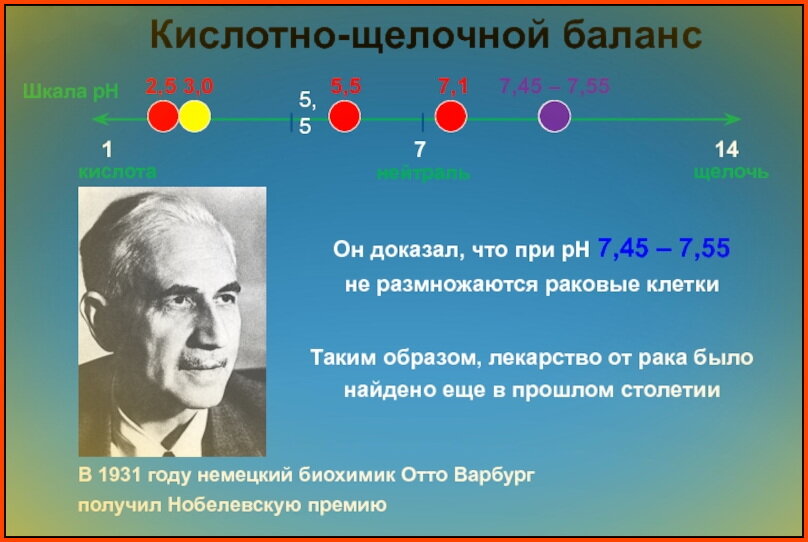 Кислотно-щелочной баланс

Шкала pH 2,5 3,0 5, 5 5,5 7,1 7,45 – 7,55

1 кислота 7 нейтраль 14 щелочь

Он доказал, что при pH 7,45 – 7,55 не размножаются раковые клетки

Таким образом, лекарство от рака было найдено еще в прошлом столетии

В 1931 году немецкий биохимик Отто Варбург получил Нобелевскую премию